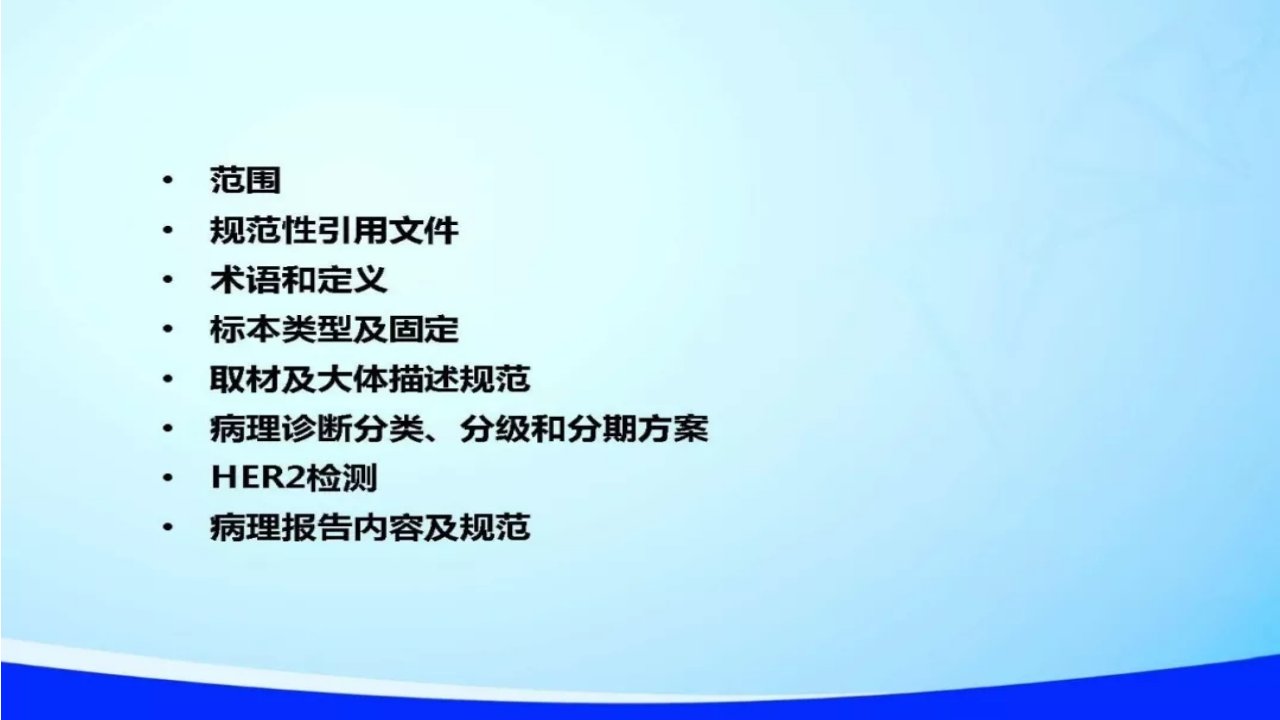 • 范围
• 规范性引用文件
• 术语和定义
• 标本类型及固定
• 取材及大体描述规范
• 病理诊断分类、分级和分期方案
• HER2检测
• 病理报告内容及规范